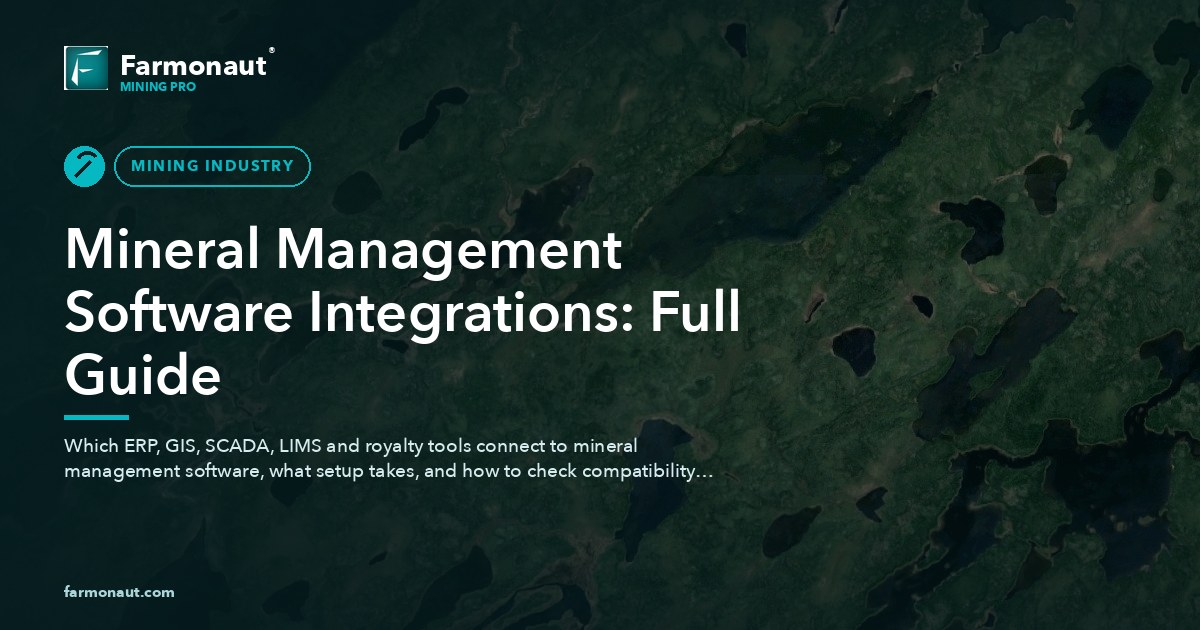 Farmonaut®
MINING PRO

MINING INDUSTRY

Mineral Management Software Integrations: Full Guide

Which ERP, GIS, SCADA, LIMS and royalty tools connect to mineral management software, what setup takes, and how to check compatibility...

farmonaut.com